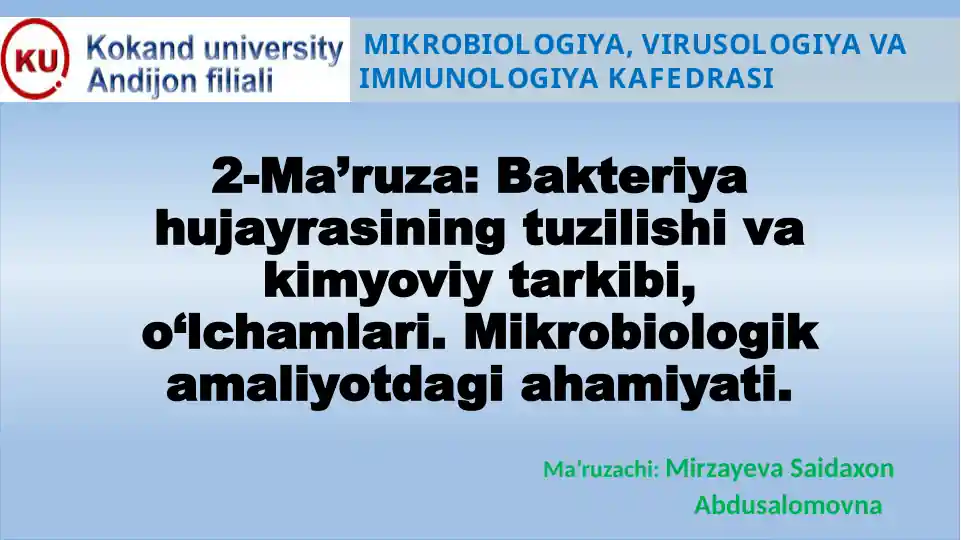 KU Kokand university Andijon filiali

MIKROBIOLOGIYA, VIRUSOLOGIYA VA IMMUNOLOGIYA KAFEDRASI

2-Ma’ruza: Bakteriya hujayrasining tuzilishi va kimyoviy tarkibi, o‘lchamlari. Mikrobiologik amaliyotdagi ahamiyati.

Ma'ruzachi: Mirzayeva Saidaxon Abdusalomovna